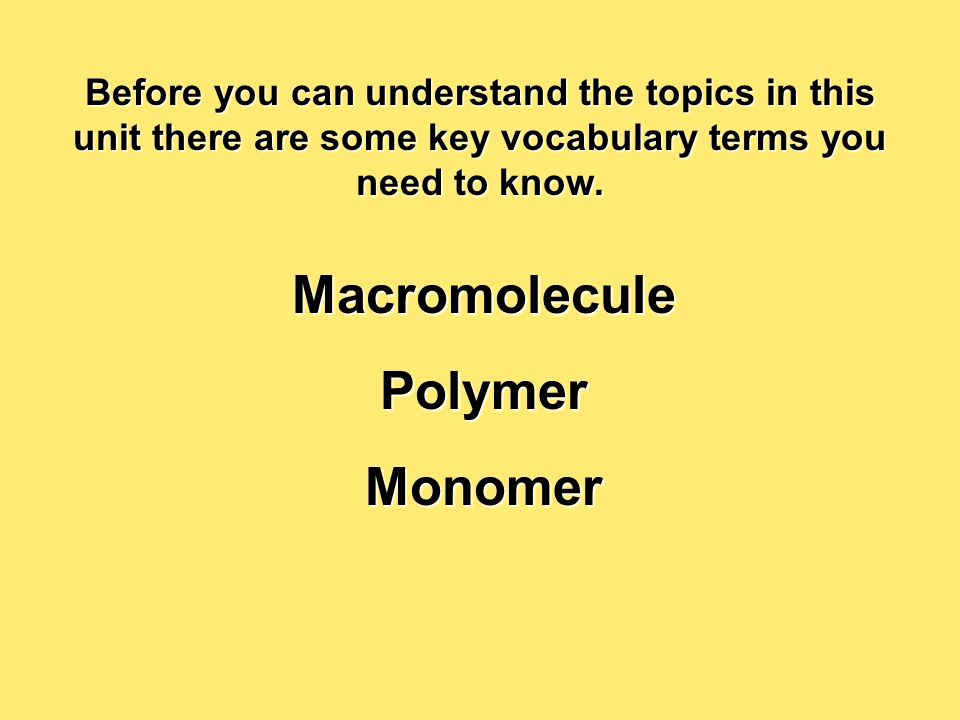 Before you can understand the topics in this unit there are some key vocabulary terms you need to know.

Macromolecule

Polymer

Monomer